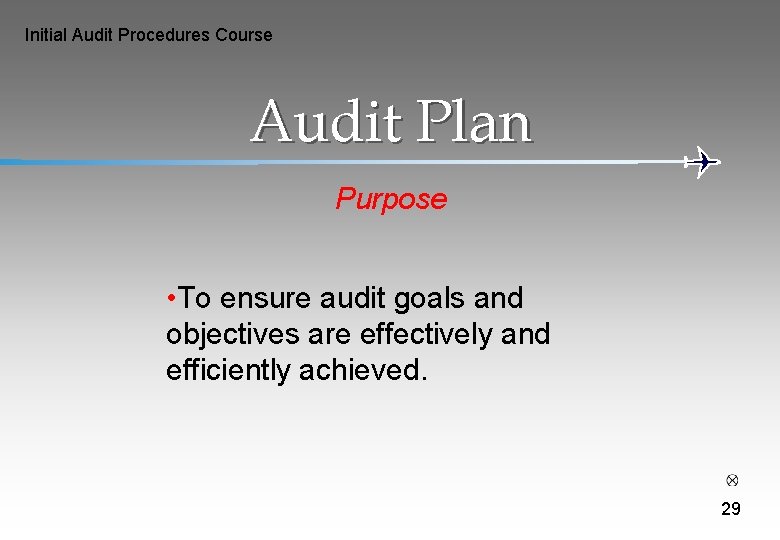 Initial Audit Procedures Course

Audit Plan

Purpose

• To ensure audit goals and objectives are effectively and efficiently achieved.

29